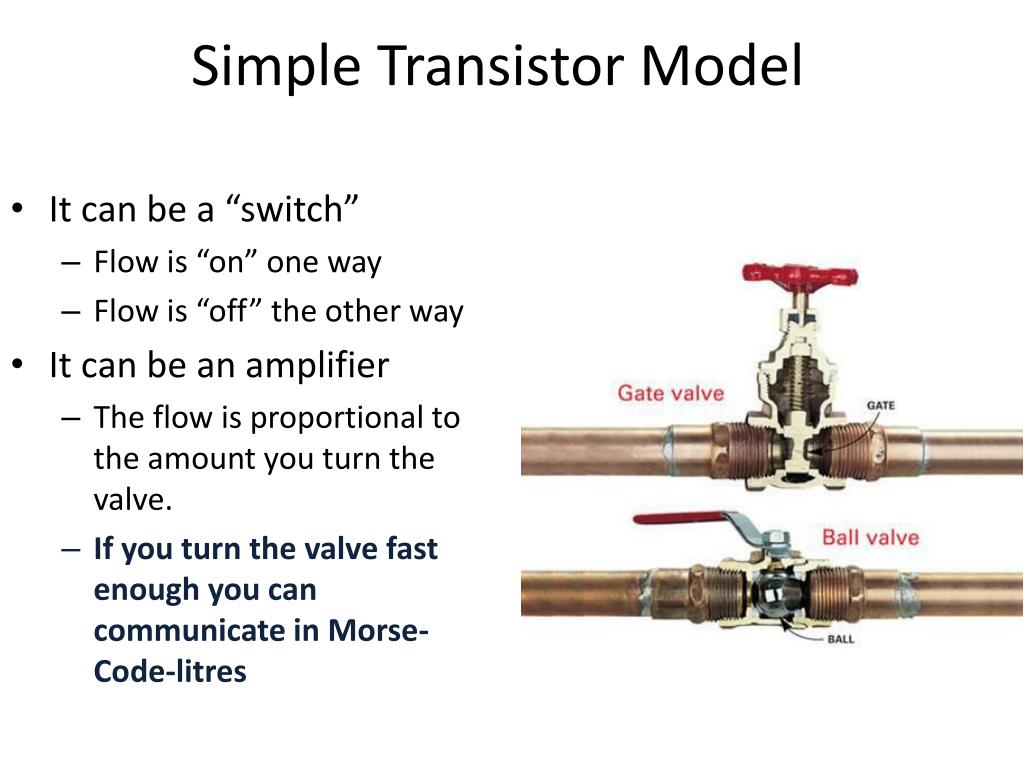 Simple Transistor Model

• It can be a “switch”
– Flow is “on” one way
– Flow is “off” the other way
• It can be an amplifier
– The flow is proportional to the amount you turn the valve.
– If you turn the valve fast enough you can communicate in Morse-Code-litres

Gate valve
GATE
Ball valve
BALL